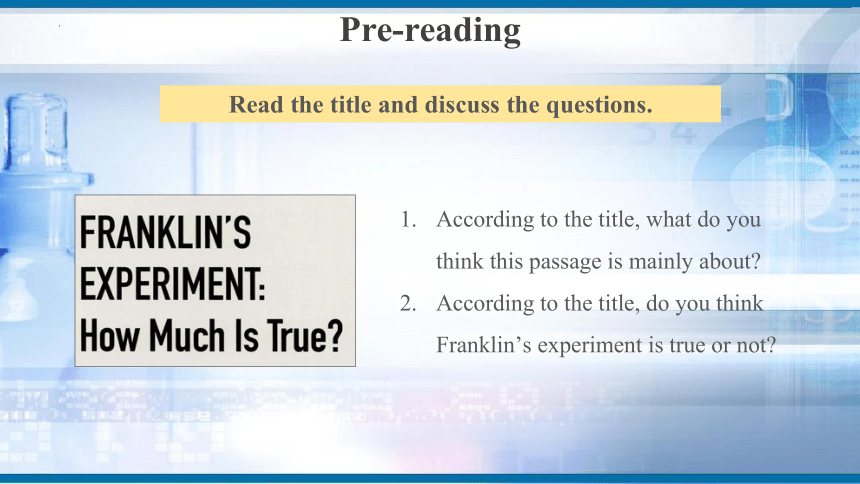 Pre-reading

Read the title and discuss the questions.

FRANKLIN'S EXPERIMENT: How Much Is True?

1. According to the title, what do you think this passage is mainly about?
2. According to the title, do you think Franklin's experiment is true or not?